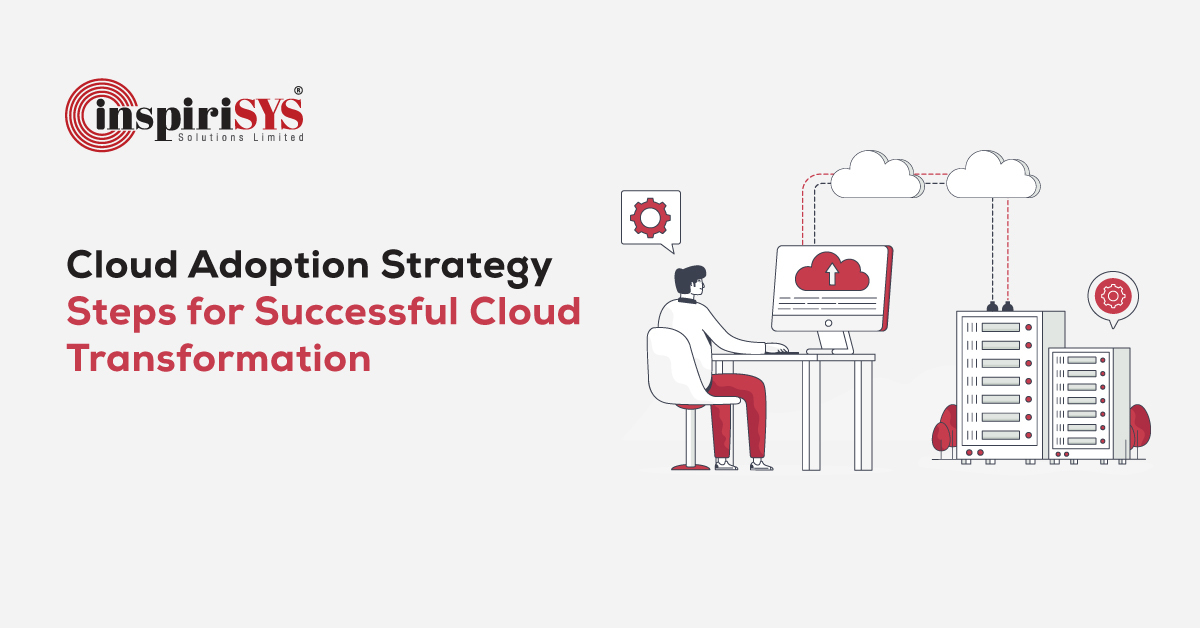 inspiriSYS®
Solutions Limited

Cloud Adoption Strategy
Steps for Successful Cloud Transformation